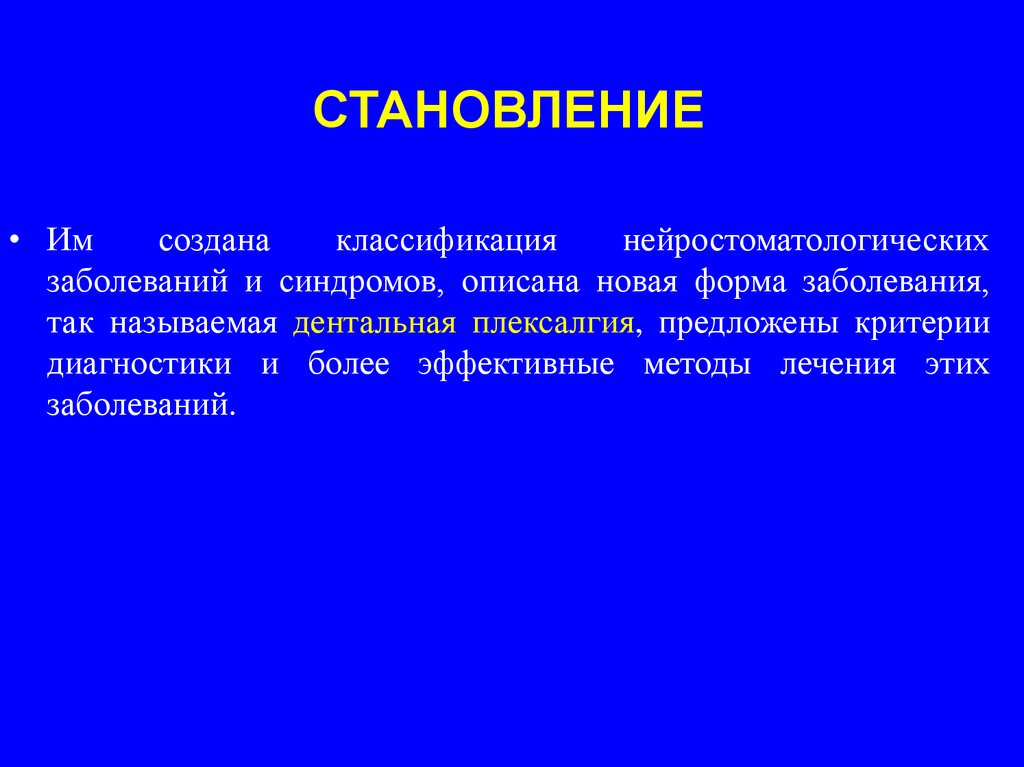 СТАНОВЛЕНИЕ

• Им создана классификация нейростоматологических заболеваний и синдромов, описана новая форма заболевания, так называемая дентальная плексалгия, предложены критерии диагностики и более эффективные методы лечения этих заболеваний.